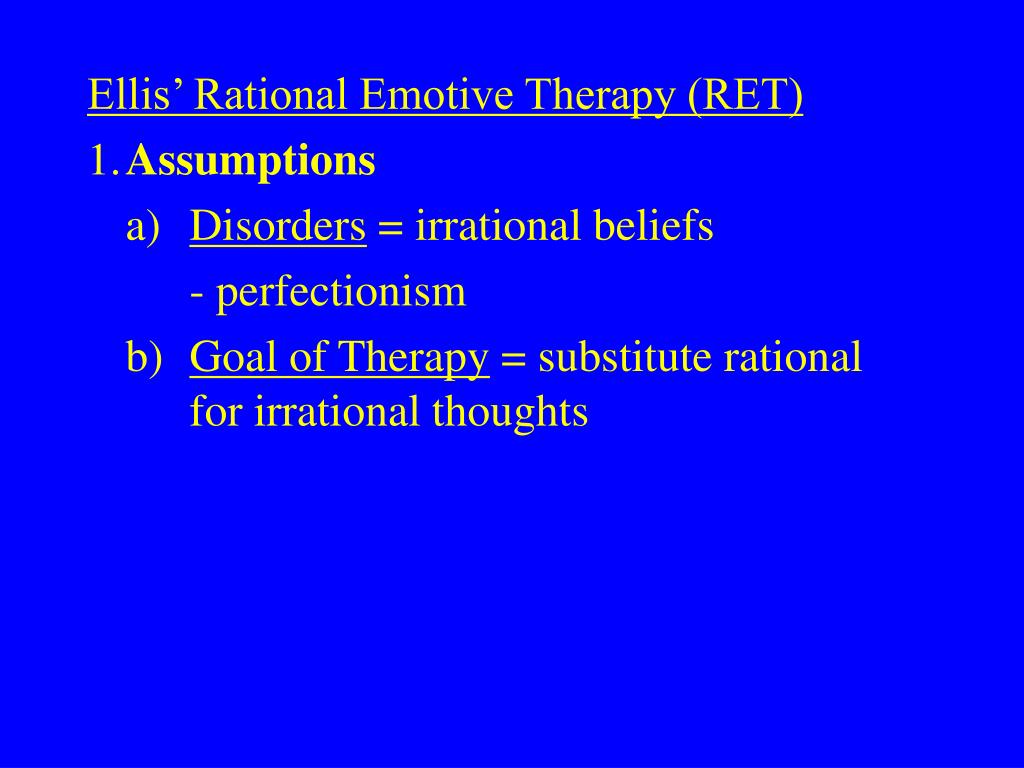 Ellis’ Rational Emotive Therapy (RET)

1. Assumptions

a) Disorders = irrational beliefs

- perfectionism

b) Goal of Therapy = substitute rational for irrational thoughts